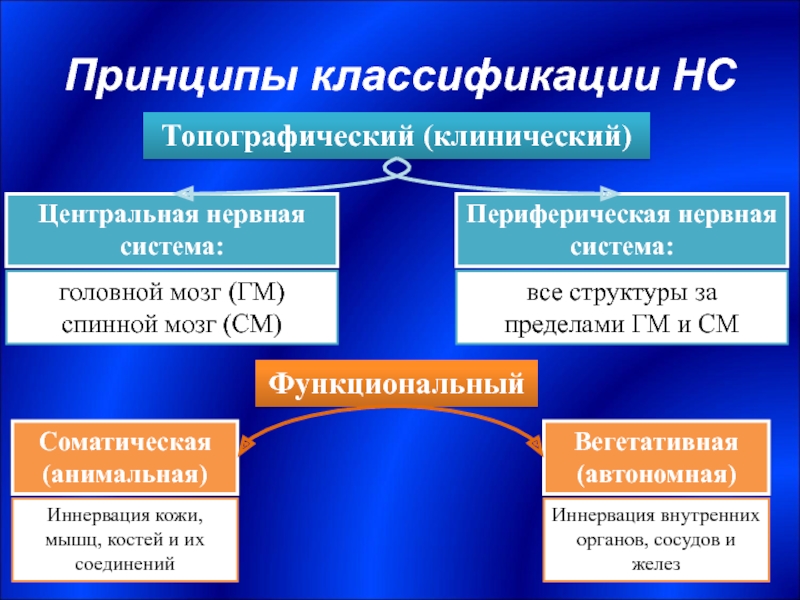 Принципы классификации НС

Топографический (клинический)

Центральная нервная система:

головной мозг (ГМ)
спинной мозг (СМ)

Периферическая нервная система:

все структуры за пределами ГМ и СМ

Функциональный

Соматическая (анимальная)

Иннервация кожи, мышц, костей и их соединений

Вегетативная (автономная)

Иннервация внутренних органов, сосудов и желез